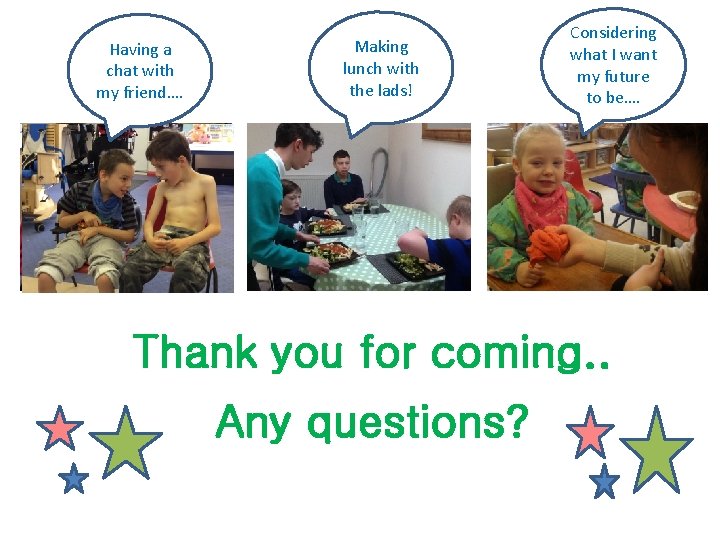 Having a chat with my friend....

Making lunch with the lads!

Considering what I want my future to be....

Thank you for coming..

Any questions?